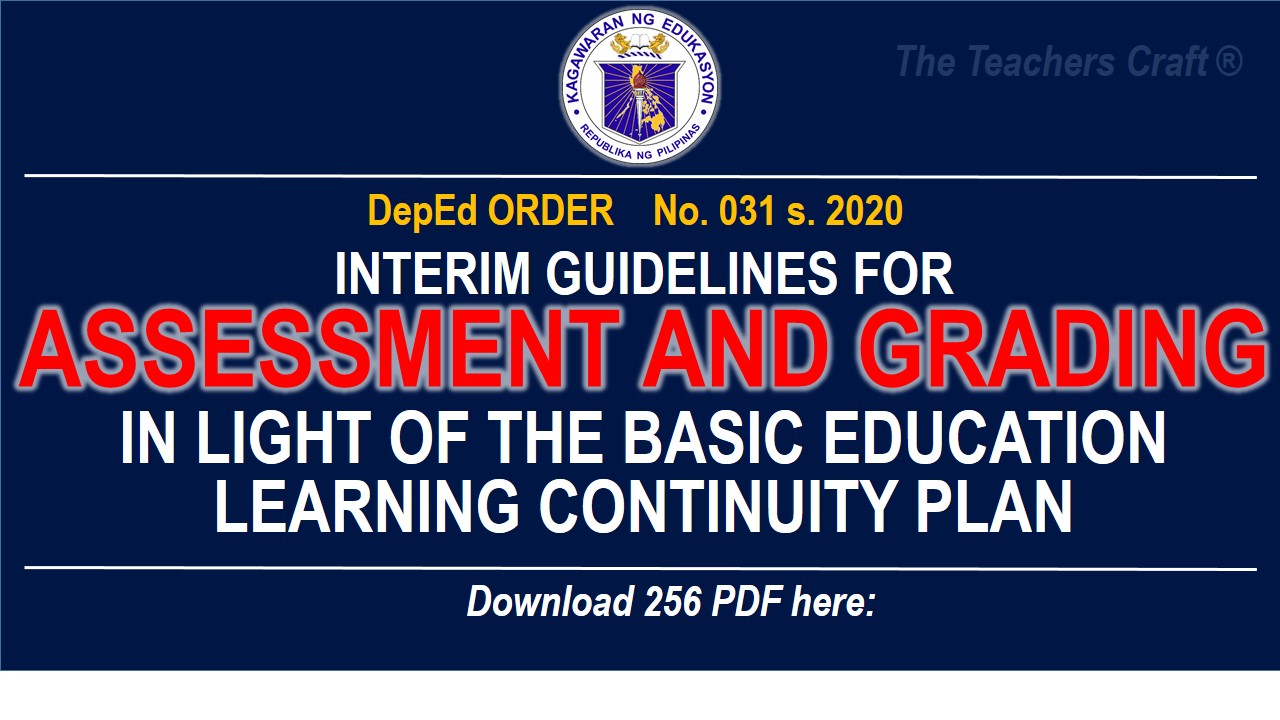 KAGAWARAN NG EDUKASYON
REPUBLIKA NG PILIPINAS

The Teachers Craft ®

DepEd ORDER No. 031 s. 2020

INTERIM GUIDELINES FOR
ASSESSMENT AND GRADING
IN LIGHT OF THE BASIC EDUCATION LEARNING CONTINUITY PLAN

Download 256 PDF here: